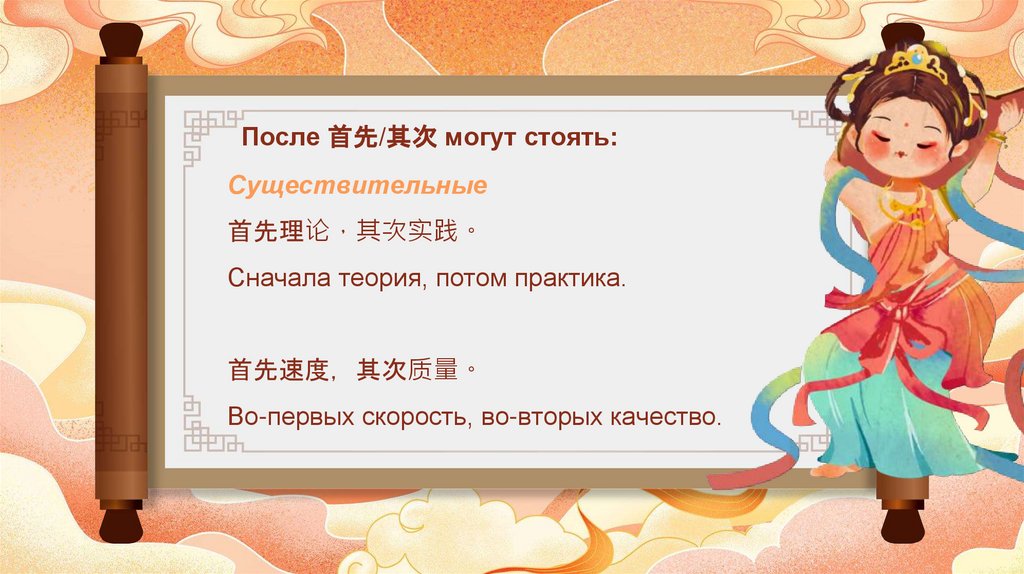 После 首先/其次 могут стоять:

Существительные

首先理论，其次实践。

Сначала теория, потом практика.

首先速度，其次质量。

Во-первых скорость, во-вторых качество.